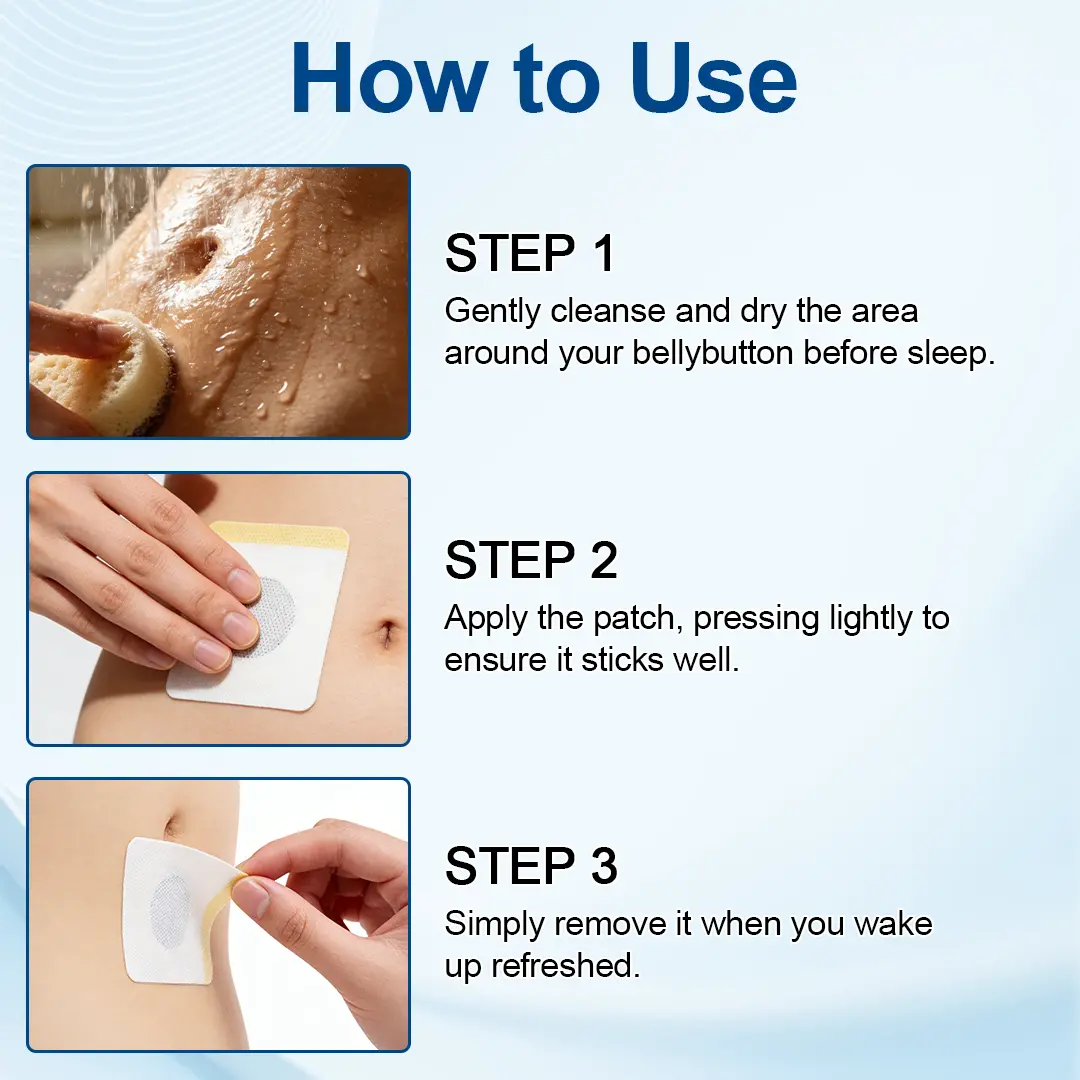 How to Use

STEP 1
Gently cleanse and dry the area around your bellybutton before sleep.

STEP 2
Apply the patch, pressing lightly to ensure it sticks well.

STEP 3
Simply remove it when you wake up refreshed.